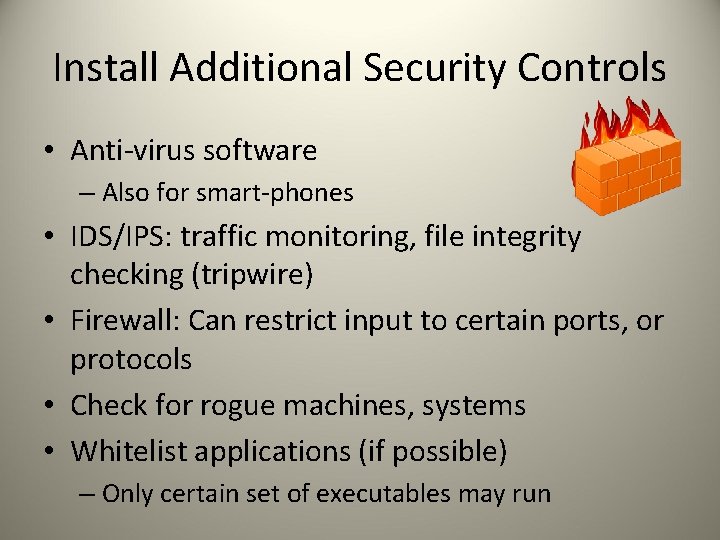 Install Additional Security Controls

• Anti-virus software
– Also for smart-phones
• IDS/IPS: traffic monitoring, file integrity checking (tripwire)
• Firewall: Can restrict input to certain ports, or protocols
• Check for rogue machines, systems
• Whitelist applications (if possible)
– Only certain set of executables may run